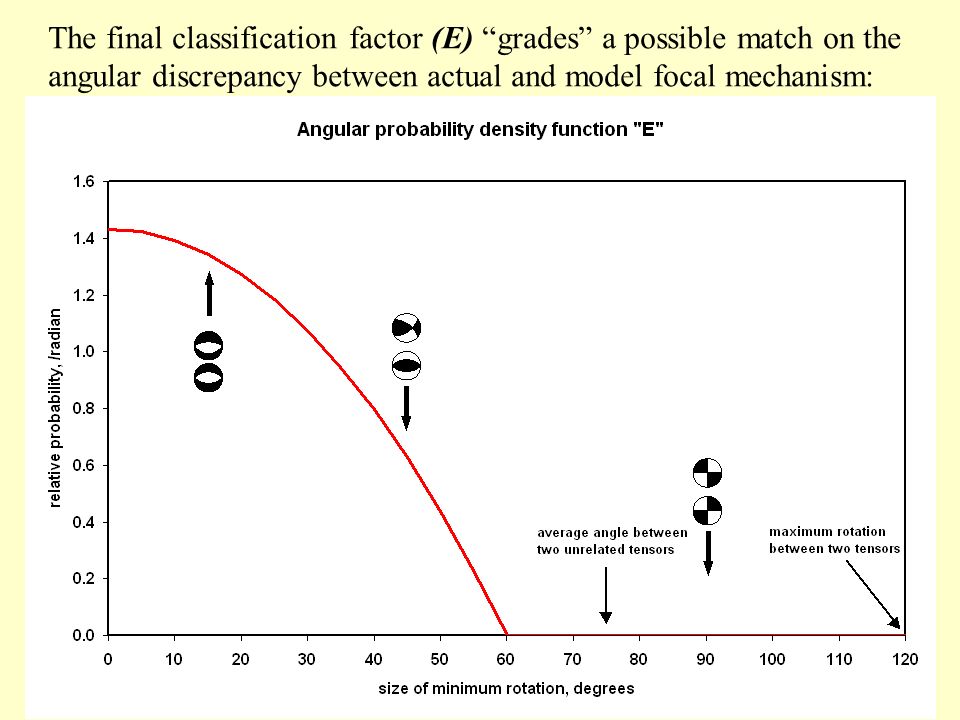 The final classification factor *(E)* “grades” a possible match on the angular discrepancy between actual and model focal mechanism:

Angular probability density function "E"

1.6
1.4
1.2
1.0
0.8
0.6
0.4
0.2
0.0

relative probability, /radian

average angle between two unrelated tensors

maximum rotation between two tensors

0 10 20 30 40 50 60 70 80 90 100 110 120

size of minimum rotation, degrees